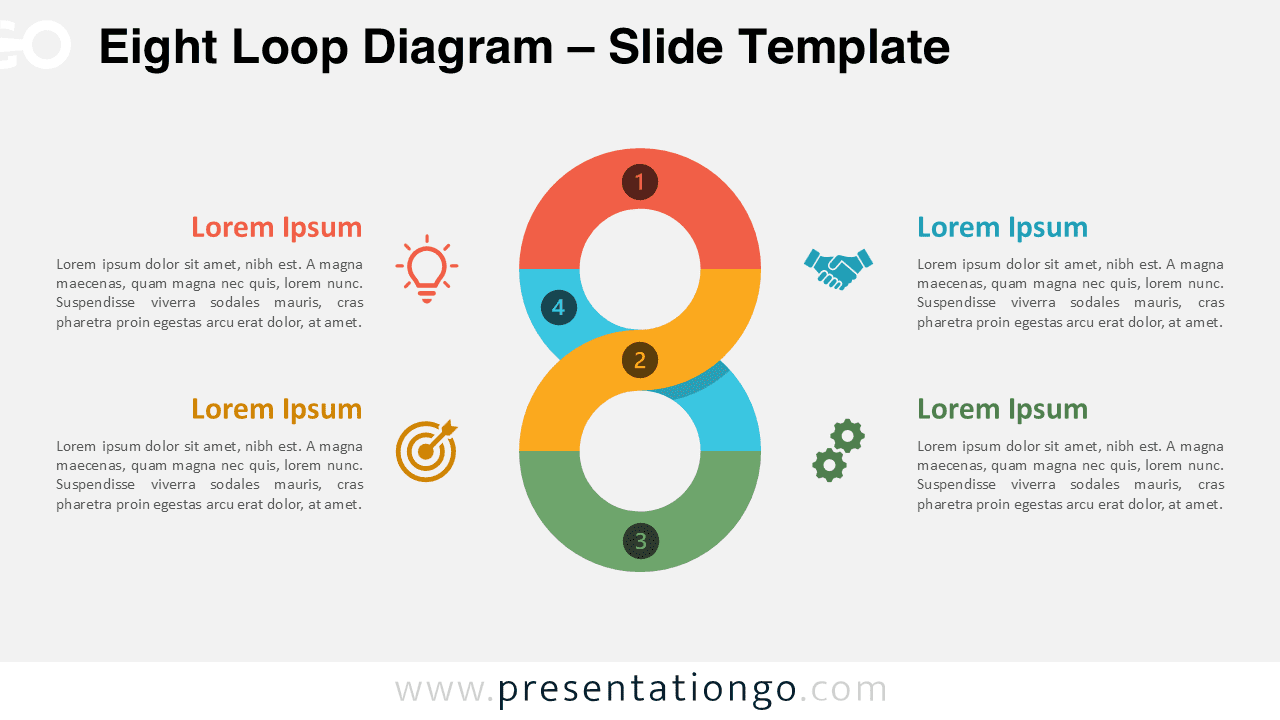 GO

Eight Loop Diagram – Slide Template

Lorem Ipsum

Lorem ipsum dolor sit amet, nibh est. A magna maecenas, quam magna nec quis, lorem nunc. Suspendisse viverra sodales mauris, cras pharetra proin egestas arcu erat dolor, at amet.

Lorem Ipsum

Lorem ipsum dolor sit amet, nibh est. A magna maecenas, quam magna nec quis, lorem nunc. Suspendisse viverra sodales mauris, cras pharetra proin egestas arcu erat dolor, at amet.

1

4

2

3

Lorem Ipsum

Lorem ipsum dolor sit amet, nibh est. A magna maecenas, quam magna nec quis, lorem nunc. Suspendisse viverra sodales mauris, cras pharetra proin egestas arcu erat dolor, at amet.

Lorem Ipsum

Lorem ipsum dolor sit amet, nibh est. A magna maecenas, quam magna nec quis, lorem nunc. Suspendisse viverra sodales mauris, cras pharetra proin egestas arcu erat dolor, at amet.

www.presentationgo.com